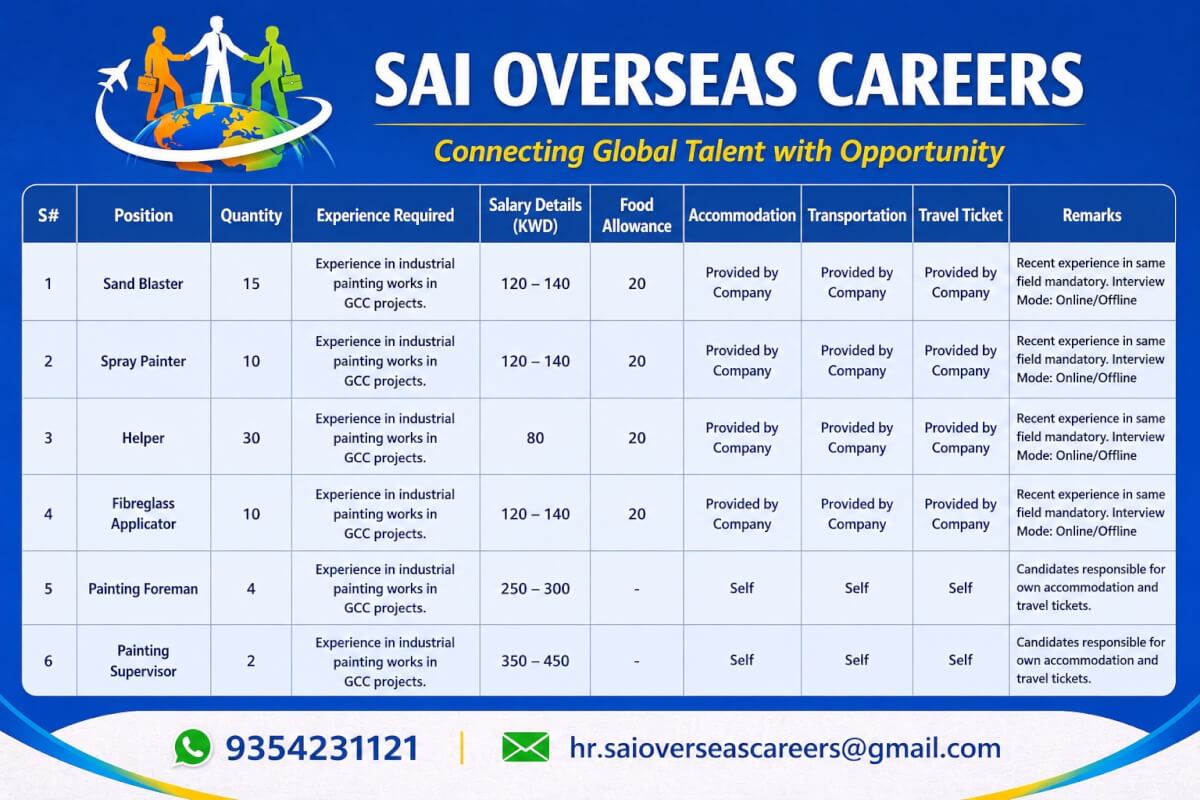 SAI OVERSEAS CAREERS

Connecting Global Talent with Opportunity

| S# | Position | Quantity | Experience Required | Salary Details (KWD) | Food Allowance | Accommodation | Transportation | Travel Ticket | Remarks |
|---|---|---|---|---|---|---|---|---|---|
| 1 | Sand Blaster | 15 | Experience in industrial painting works in GCC projects. | 120 – 140 | 20 | Provided by Company | Provided by Company | Provided by Company | Recent experience in same field mandatory. Interview Mode: Online/Offline |
| 2 | Spray Painter | 10 | Experience in industrial painting works in GCC projects. | 120 – 140 | 20 | Provided by Company | Provided by Company | Provided by Company | Recent experience in same field mandatory. Interview Mode: Online/Offline |
| 3 | Helper | 30 | Experience in industrial painting works in GCC projects. | 80 | 20 | Provided by Company | Provided by Company | Provided by Company | Recent experience in same field mandatory. Interview Mode: Online/Offline |
| 4 | Fibreglass Applicator | 10 | Experience in industrial painting works in GCC projects. | 120 – 140 | 20 | Provided by Company | Provided by Company | Provided by Company | Recent experience in same field mandatory. Interview Mode: Online/Offline |
| 5 | Painting Foreman | 4 | Experience in industrial painting works in GCC projects. | 250 – 300 | - | Self | Self | Self | Candidates responsible for own accommodation and travel tickets. |
| 6 | Painting Supervisor | 2 | Experience in industrial painting works in GCC projects. | 350 – 450 | - | Self | Self | Self | Candidates responsible for own accommodation and travel tickets. |

9354231121 | hr.saioverseascareers@gmail.com